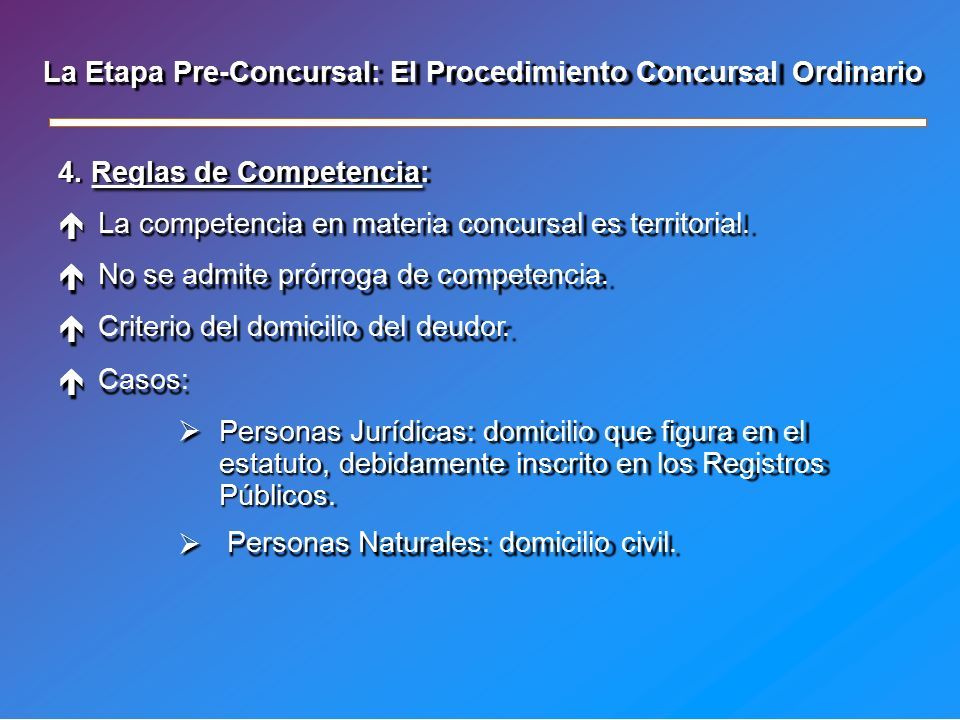 La Etapa Pre-Concursal: El Procedimiento Concursal Ordinario

4. Reglas de Competencia:

La competencia en materia concursal es territorial.

No se admite prórroga de competencia.

Criterio del domicilio del deudor.

Casos:

Personas Jurídicas: domicilio que figura en el estatuto, debidamente inscrito en los Registros Públicos.

Personas Naturales: domicilio civil.